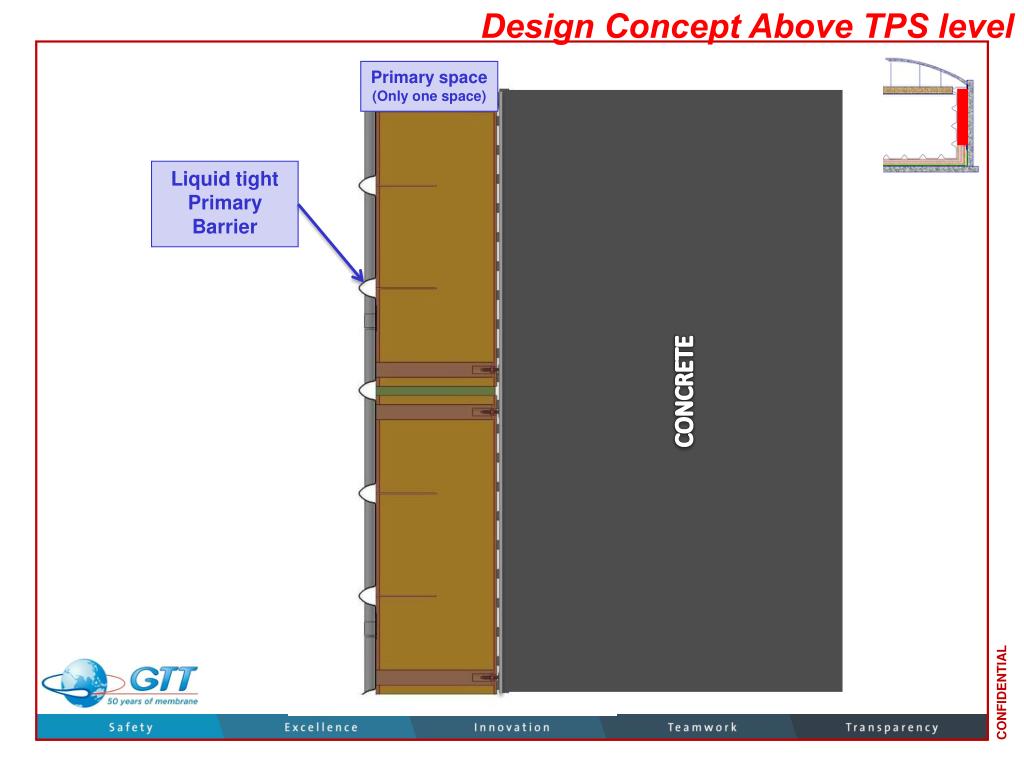 Design Concept Above TPS level

Primary space
(Only one space)

Liquid tight
Primary
Barrier

CONCRETE

GTT
50 years of membrane

Safety Excellence Innovation Teamwork Transparency

CONFIDENTIAL